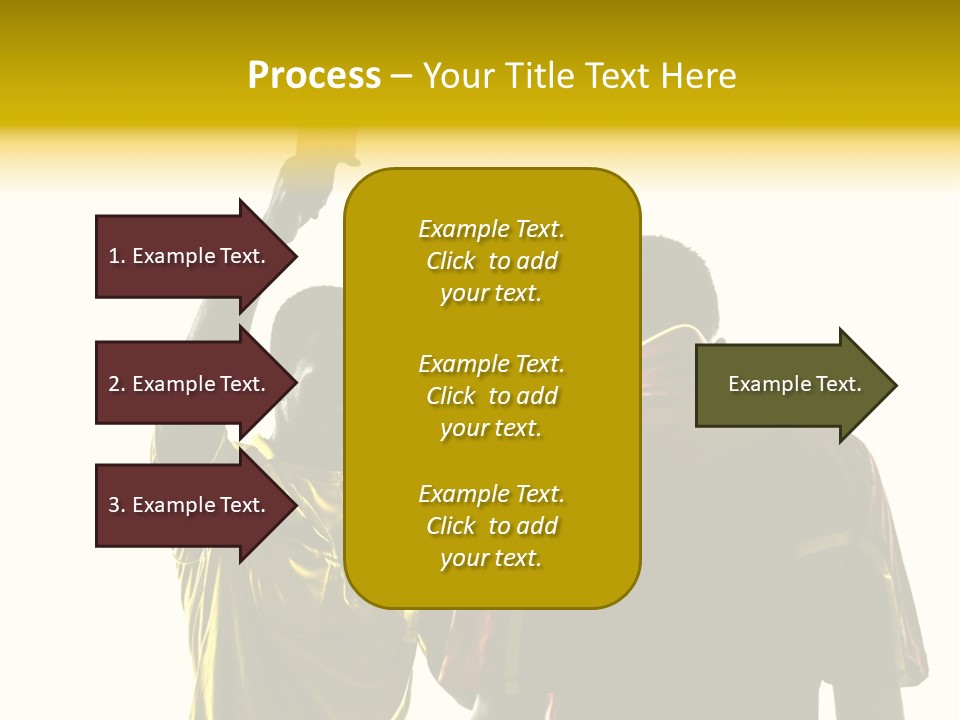 Process – Your Title Text Here

1. Example Text.

2. Example Text.

3. Example Text.

Example Text. Click to add your text.

Example Text. Click to add your text.

Example Text. Click to add your text.

Example Text.